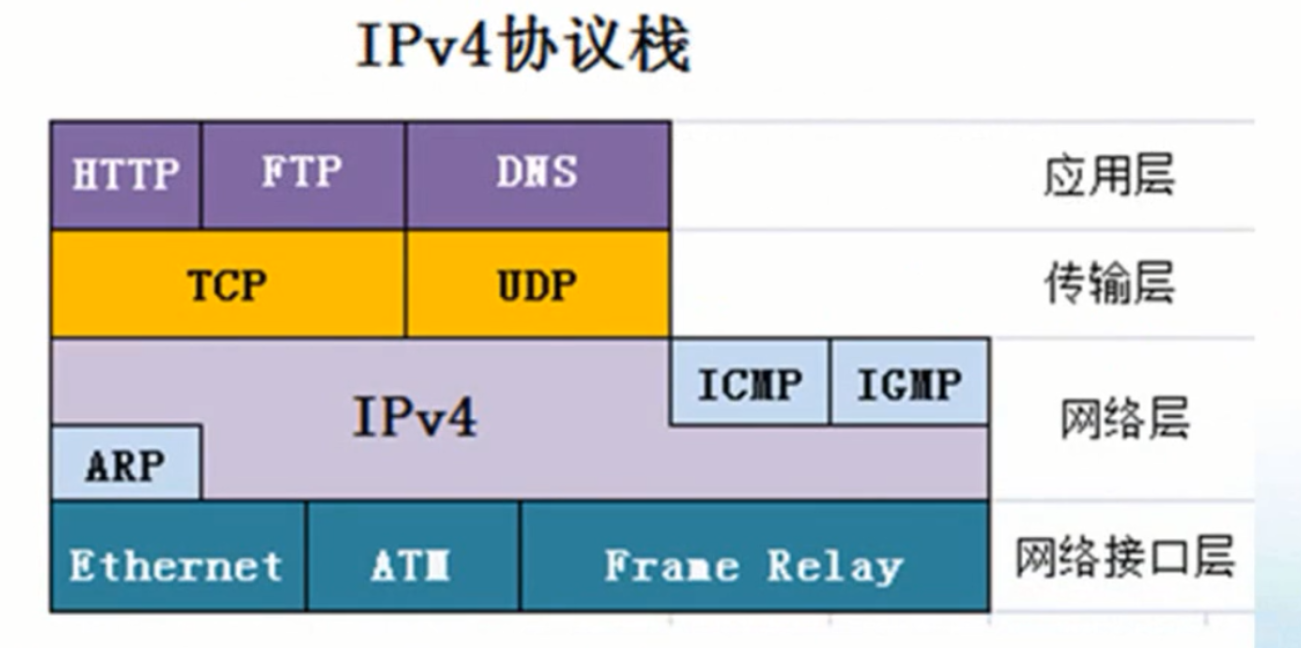 IPv4协议栈

HTTP FTP DNS 应用层

TCP UDP 传输层

ICMP IGMP

IPv4 网络层

ARP

Ethernet ATM Frame Relay 网络接口层